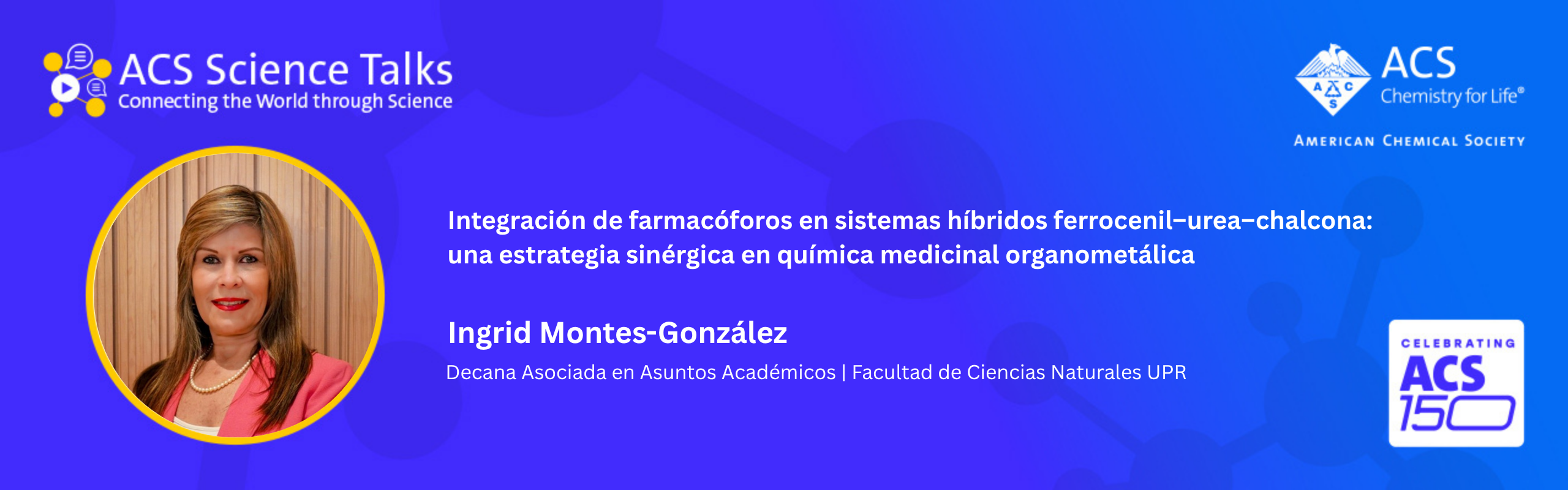 ACS Science Talks
Connecting the World through Science

ACS
Chemistry for Life®
AMERICAN CHEMICAL SOCIETY

Integración de farmacóforos en sistemas híbridos ferrocenil–urea–chalcona: una estrategia sinérgica en química medicinal organometálica

Ingrid Montes-González

Decana Asociada en Asuntos Académicos | Facultad de Ciencias Naturales UPR

CELEBRATING
ACS
150